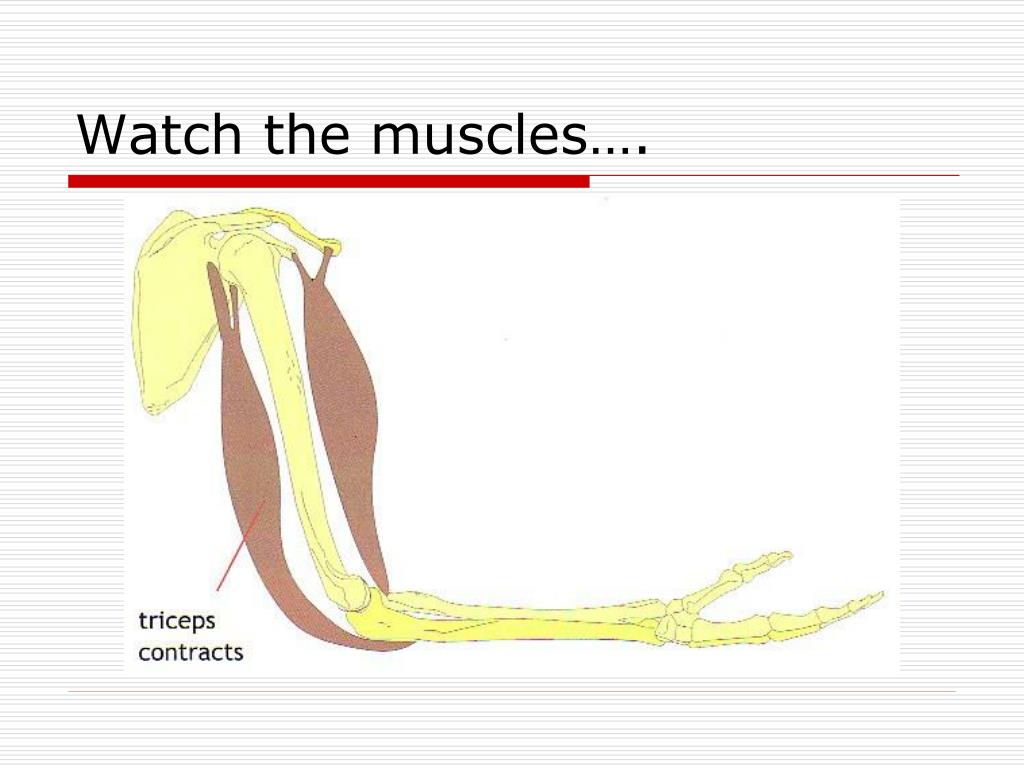 Watch the muscles….

triceps contracts